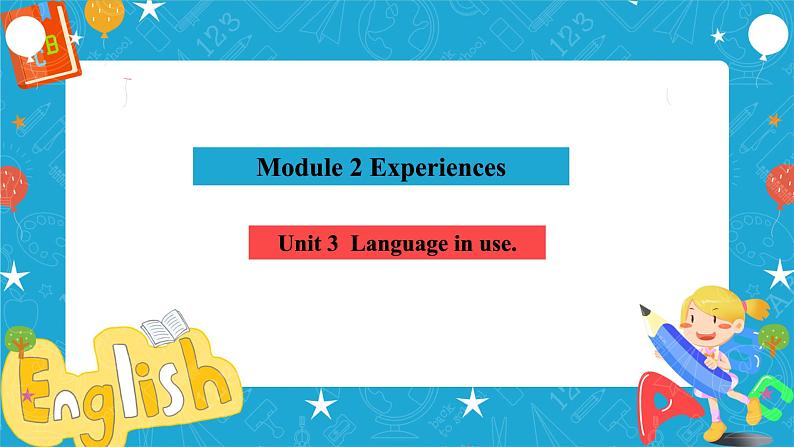 Module 2 Experiences

Unit 3 Language in use.

English